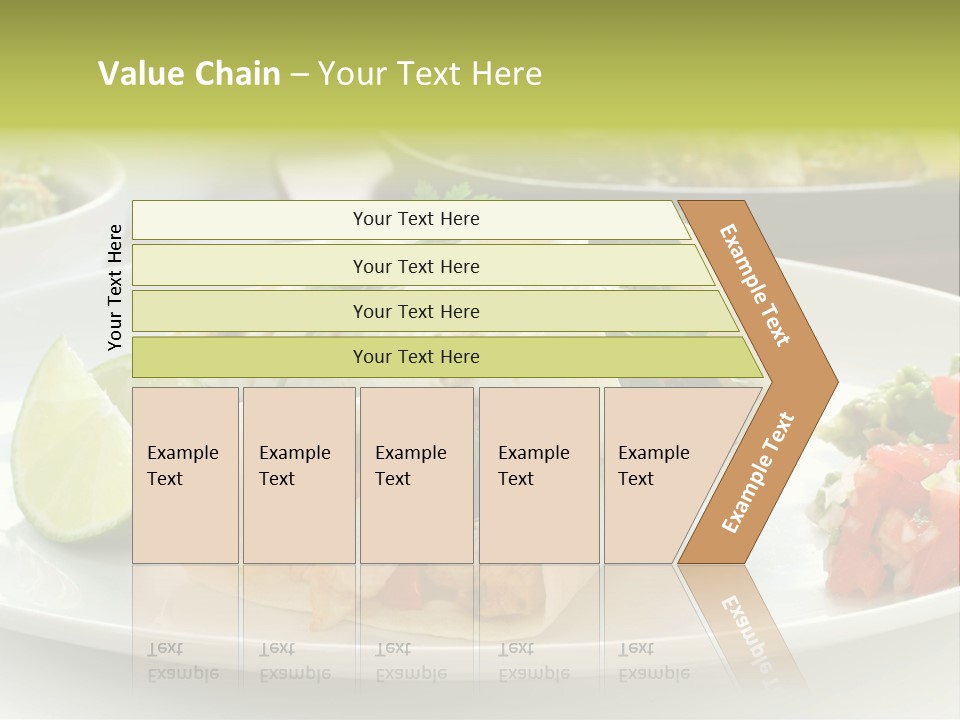 Value Chain – Your Text Here

Your Text Here

Your Text Here

Your Text Here

Your Text Here

Your Text Here

Example Text

Example Text

Example Text

Example Text

Example Text

Example Text

Example Text